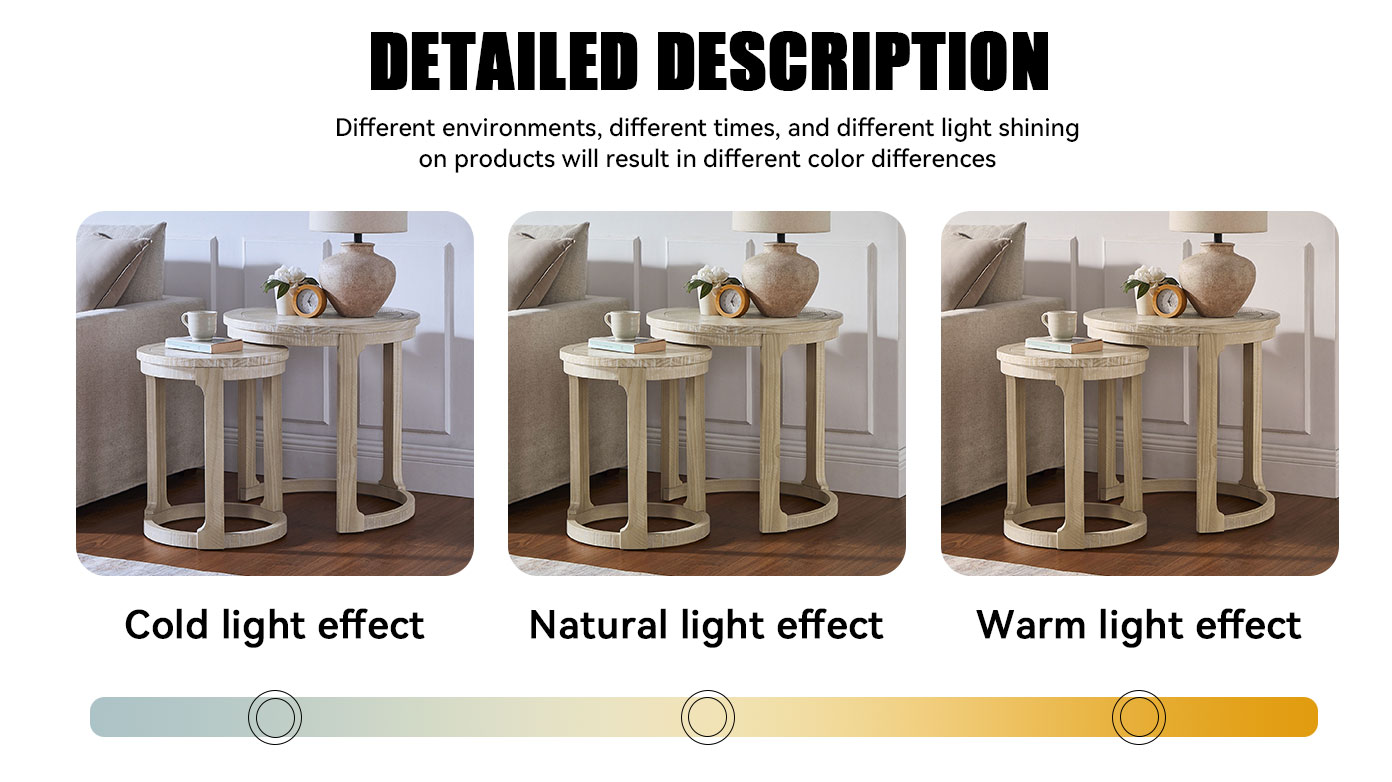 DETAILED DESCRIPTION

Different environments, different times, and different light shining on products will result in different color differences

Cold light effect

Natural light effect

Warm light effect